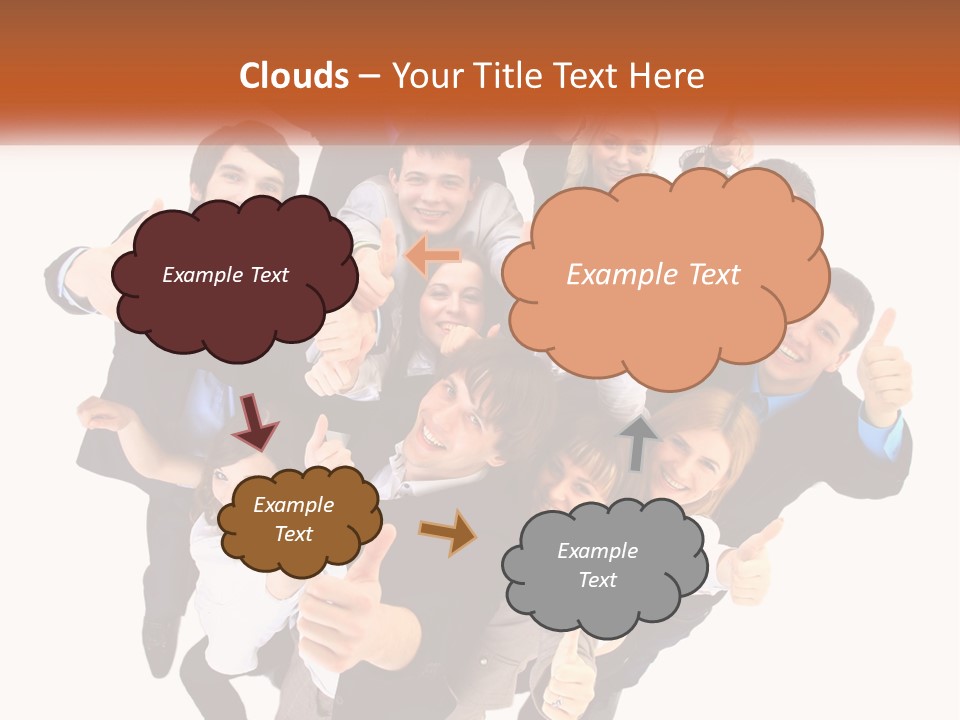 Clouds – Your Title Text Here

Example Text

Example Text

Example Text

Example Text